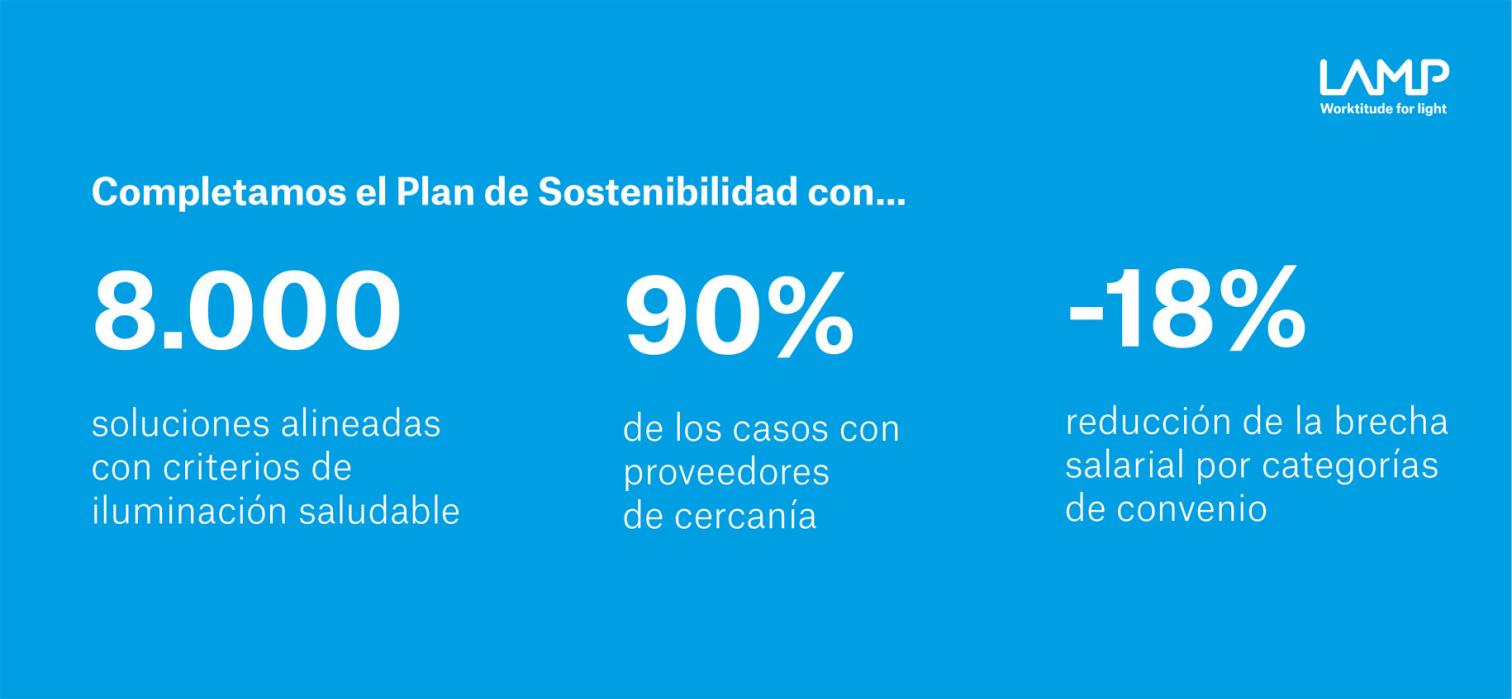 LAMP
Worktitude for light

Completamos el Plan de Sostenibilidad con...

8.000

soluciones alineadas con criterios de iluminación saludable

90%

de los casos con proveedores de cercanía

-18%

reducción de la brecha salarial por categorías de convenio